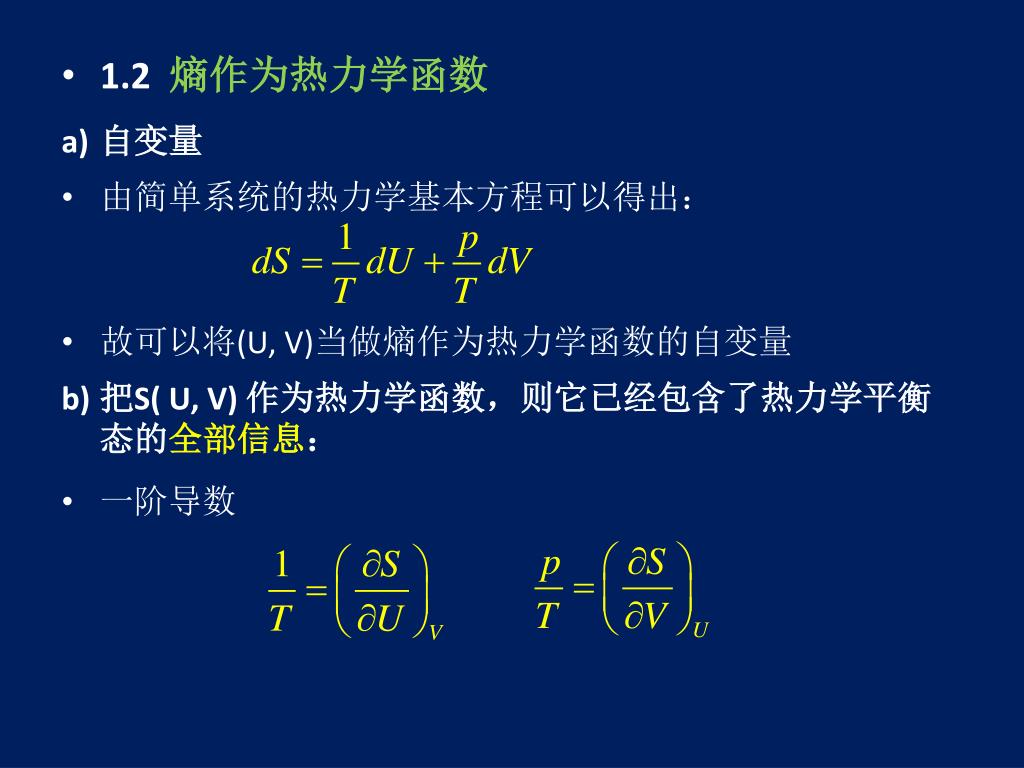 • 1.2 熵作为热力学函数

a) 自变量

• 由简单系统的热力学基本方程可以得出：

$dS = \frac{1}{T}dU + \frac{p}{T}dV$

• 故可以将(U, V)当做熵作为热力学函数的自变量

b) 把S( U, V) 作为热力学函数，则它已经包含了热力学平衡态的全部信息：

• 一阶导数

$\frac{1}{T} = \left(\frac{\partial S}{\partial U}\right)_V$ $\frac{p}{T} = \left(\frac{\partial S}{\partial V}\right)_U$